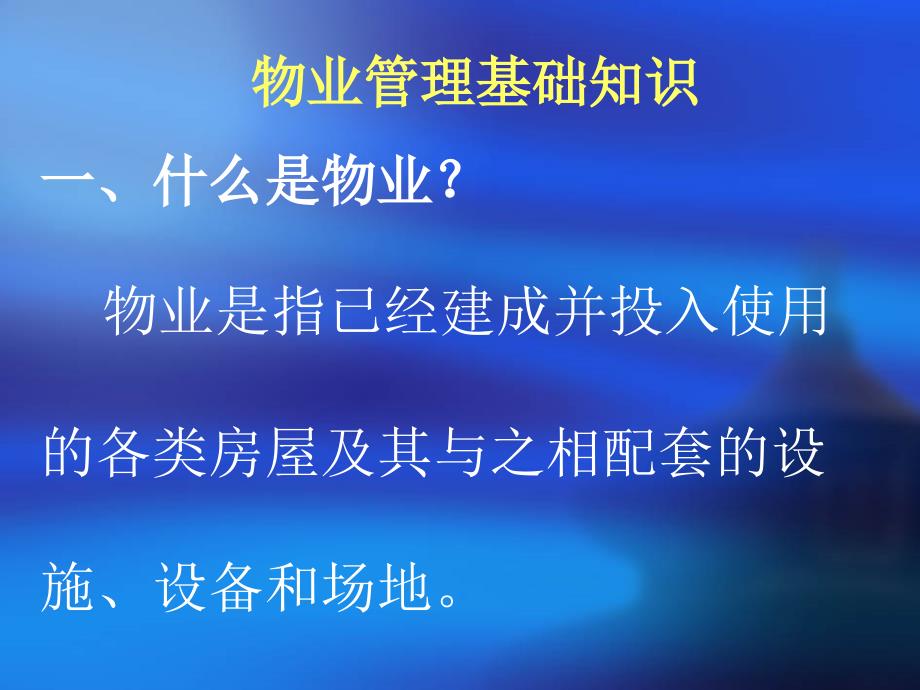 物业管理基础知识

一、什么是物业?

物业是指已经建成并投入使用的各类房屋及其与之相配套的设施、设备和场地。